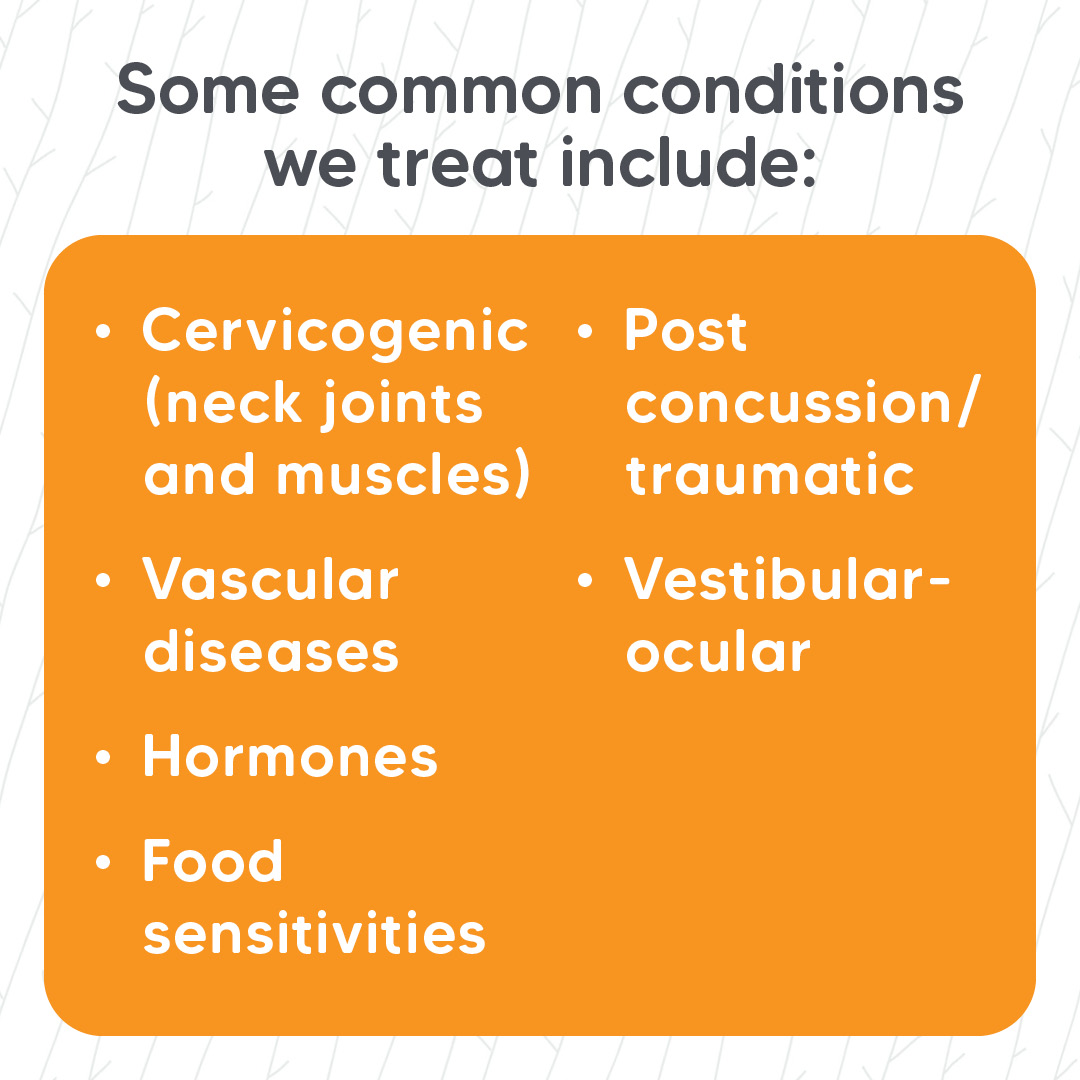 Some common conditions we treat include:

• Cervicogenic (neck joints and muscles)

• Vascular diseases

• Hormones

• Food sensitivities

• Post concussion/ traumatic

• Vestibular-ocular